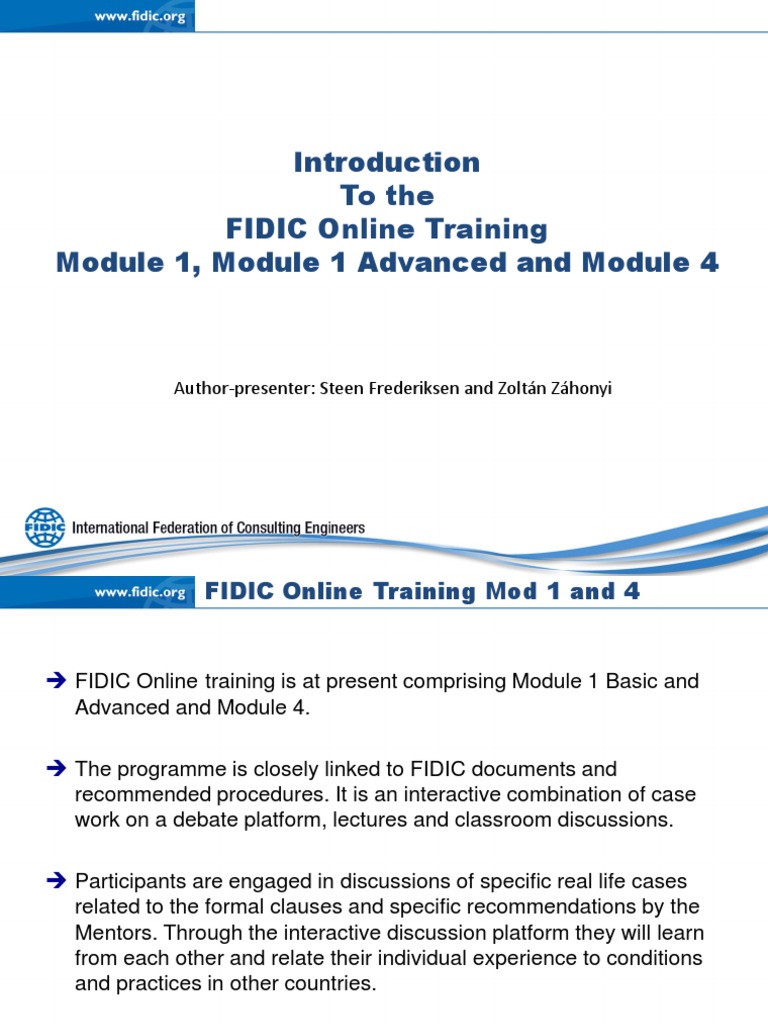 www.fidic.org

Introduction
To the
FIDIC Online Training
Module 1, Module 1 Advanced and Module 4

Author-presenter: Steen Frederiksen and Zoltán Záhonyi

FIDIC International Federation of Consulting Engineers

www.fidic.org FIDIC Online Training Mod 1 and 4

→ FIDIC Online training is at present comprising Module 1 Basic and Advanced and Module 4.

→ The programme is closely linked to FIDIC documents and recommended procedures. It is an interactive combination of case work on a debate platform, lectures and classroom discussions.

→ Participants are engaged in discussions of specific real life cases related to the formal clauses and specific recommendations by the Mentors. Through the interactive discussion platform they will learn from each other and relate their individual experience to conditions and practices in other countries.